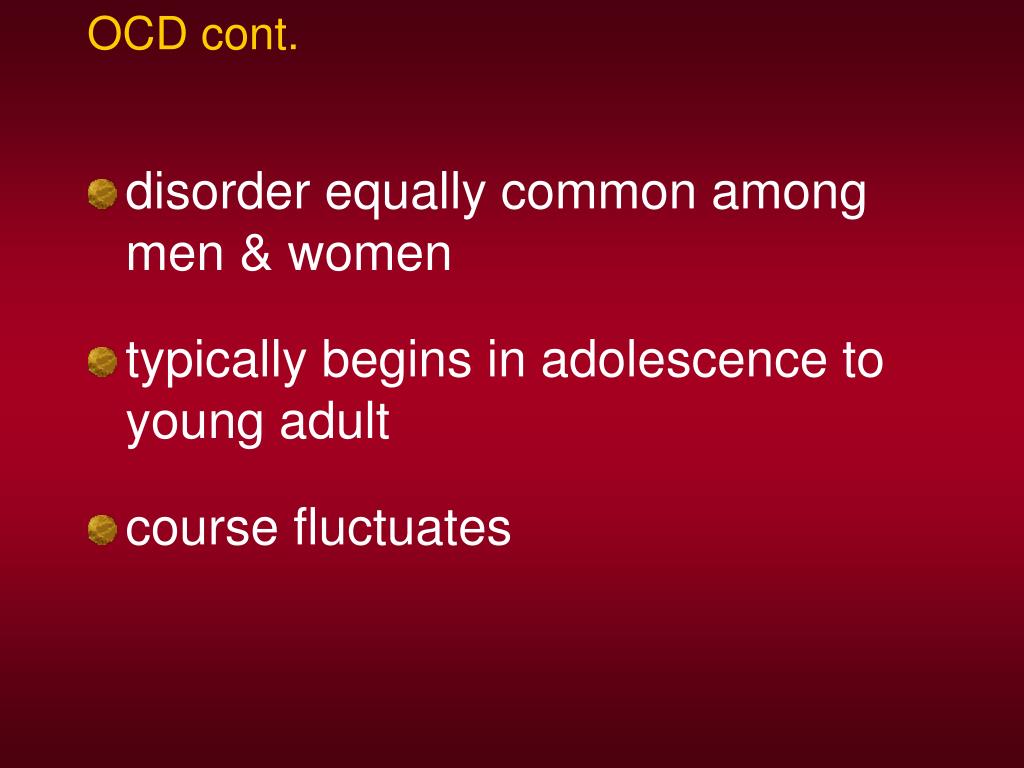 OCD cont.

disorder equally common among men & women

typically begins in adolescence to young adult

course fluctuates